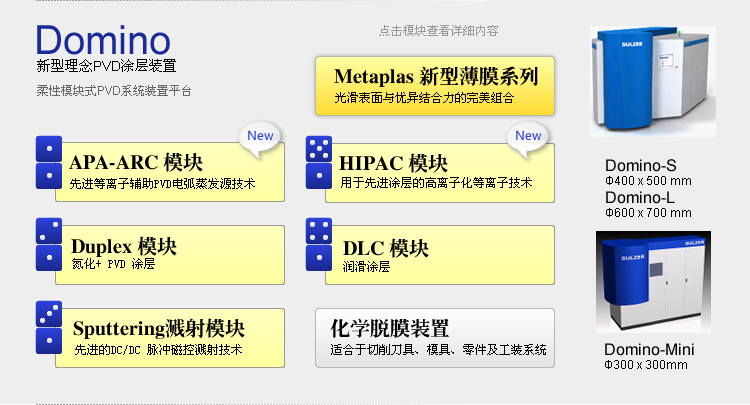 Domino
新型理念PVD涂层装置
柔性模块式PVD系统装置平台

点击模块查看详细内容

Metaplas 新型薄膜系列
光滑表面与优异结合力的完美组合

New
APA-ARC 模块
先进等离子辅助PVD电弧蒸发源技术

New
HIPAC 模块
用于先进涂层的高离子化等离子技术

Duplex 模块
氮化+ PVD 涂层

DLC 模块
润滑涂层

Sputtering溅射模块
先进的DC/DC 脉冲磁控溅射技术

化学脱膜装置
适合于切削刀具、模具、零件及工装系统

SULZER

Domino-S
Φ400 x 500 mm
Domino-L
Φ600 x 700 mm

SULZER
SULZER

Domino-Mini
Φ300 x 300mm